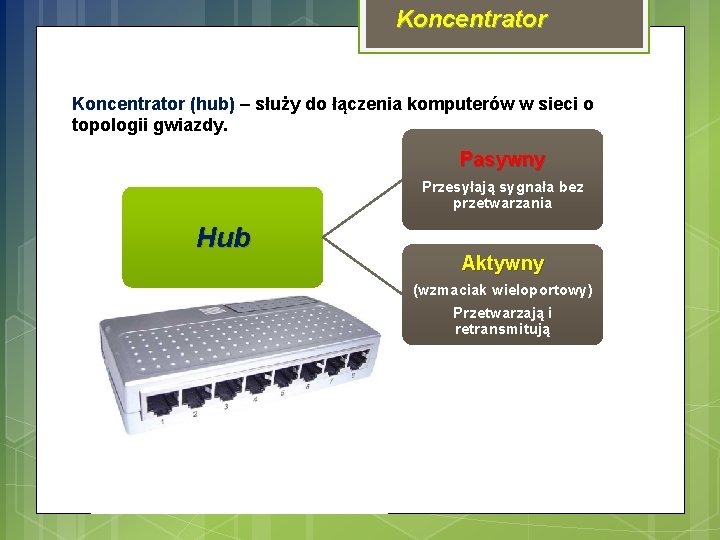 Koncentrator

Koncentrator (hub) – służy do łączenia komputerów w sieci o topologii gwiazdy.

Hub

Pasywny

Przesyłają sygnała bez przetwarzania

Aktywny

(wzmaciak wieloportowy)

Przetwarzają i retransmitują

1 2 3 4 5 6 7 8